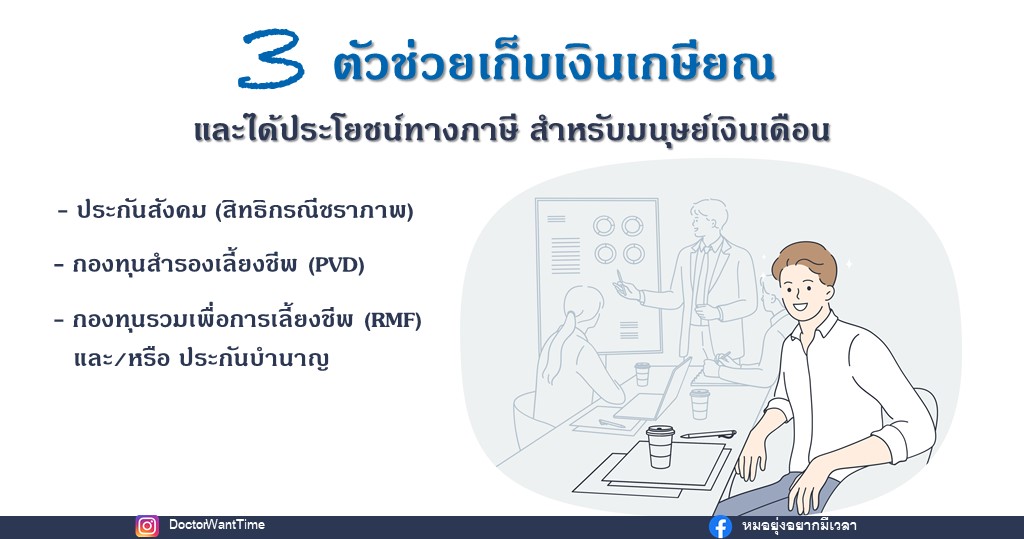 3 ตัวช่วยเก็บเงินเกษียณ

และได้ประโยชน์ทางภาษี สำหรับมนุษย์เงินเดือน

- ประกันสังคม (สิทธิกรณีชราภาพ)

- กองทุนสำรองเลี้ยงชีพ (PVD)

- กองทุนรวมเพื่อการเลี้ยงชีพ (RMF) และ/หรือ ประกันบำนาญ

DoctorWantTime

หมอยุ่งอยากมีเวลา